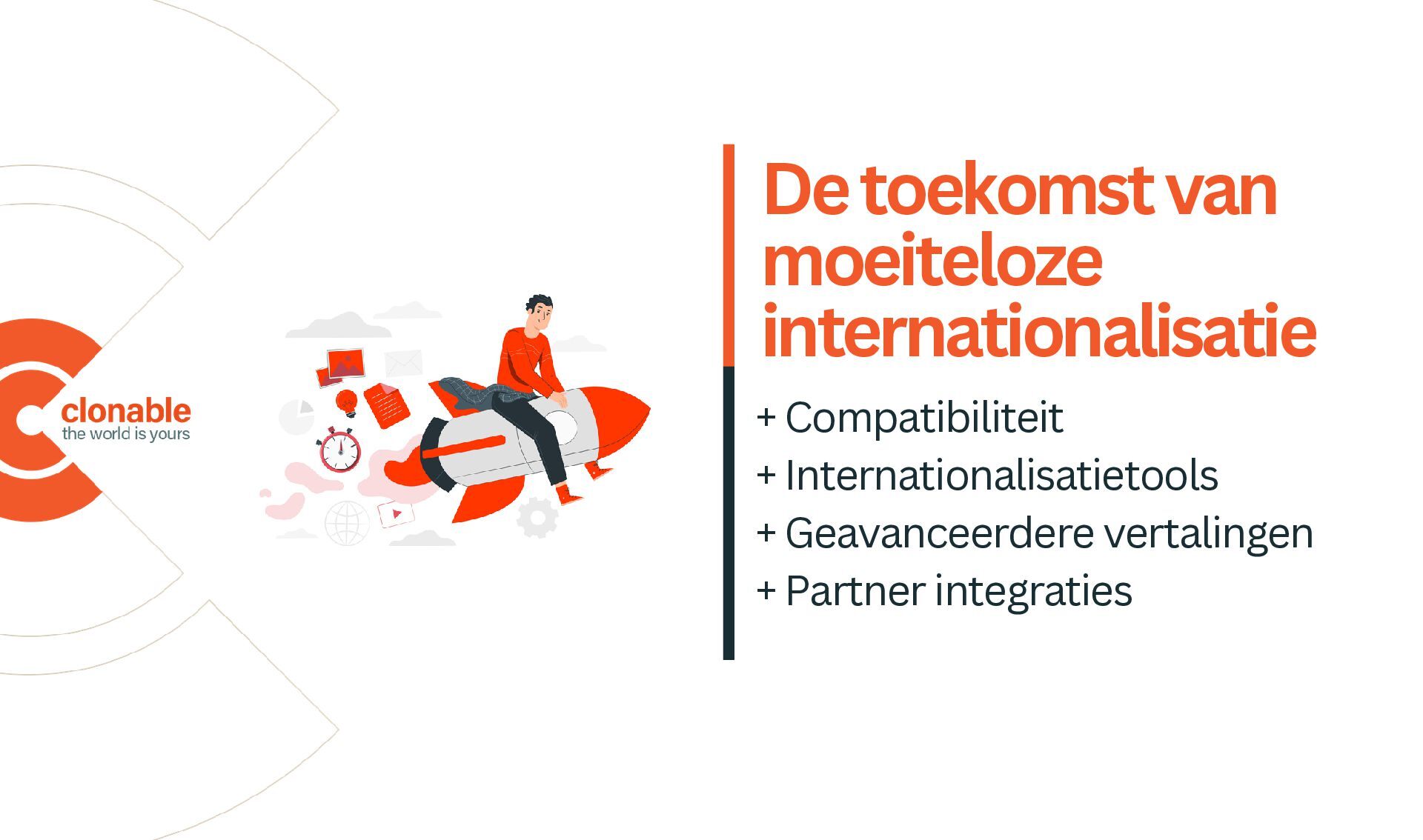 clonable
the world is yours

De toekomst van moeiteloze internationalisatie

+ Compatibiliteit
+ Internationalisatietools
+ Geavanceerdere vertalingen
+ Partner integraties